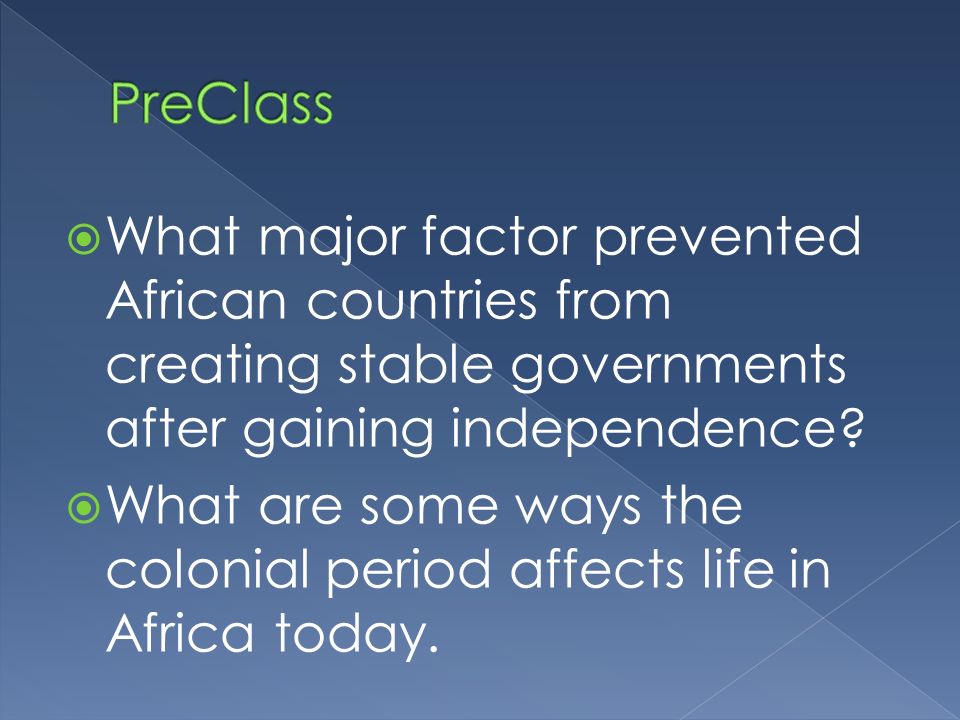 PreClass

What major factor prevented African countries from creating stable governments after gaining independence?

What are some ways the colonial period affects life in Africa today.